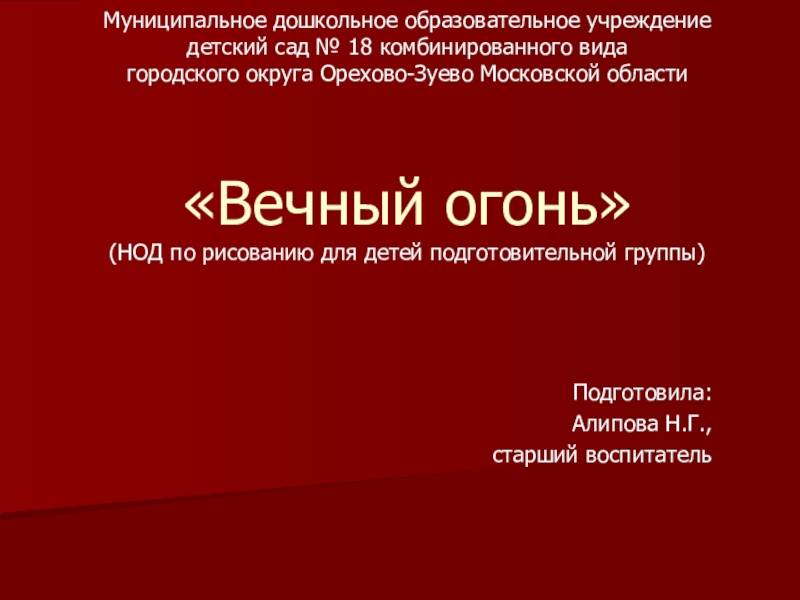 Муниципальное дошкольное образовательное учреждение
детский сад № 18 комбинированного вида
городского округа Орехово-Зуево Московской области

«Вечный огонь»
(НОД по рисованию для детей подготовительной группы)

Подготовила:
Алипова Н.Г.,
старший воспитатель